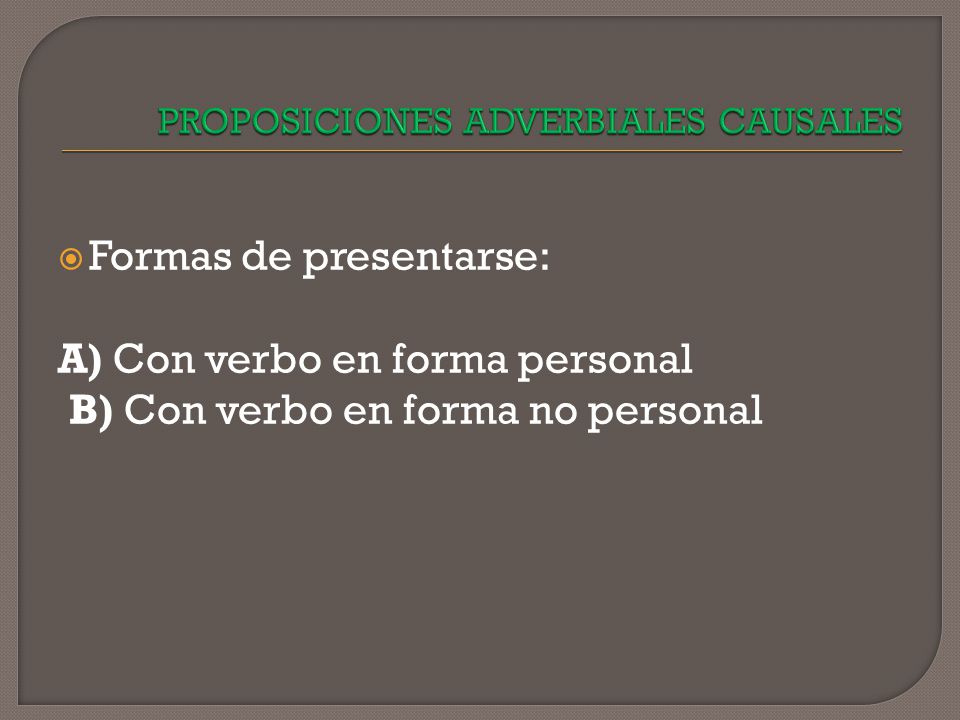 PROPOSICIONES ADVERBIALES CAUSALES

Formas de presentarse:

A) Con verbo en forma personal
B) Con verbo en forma no personal